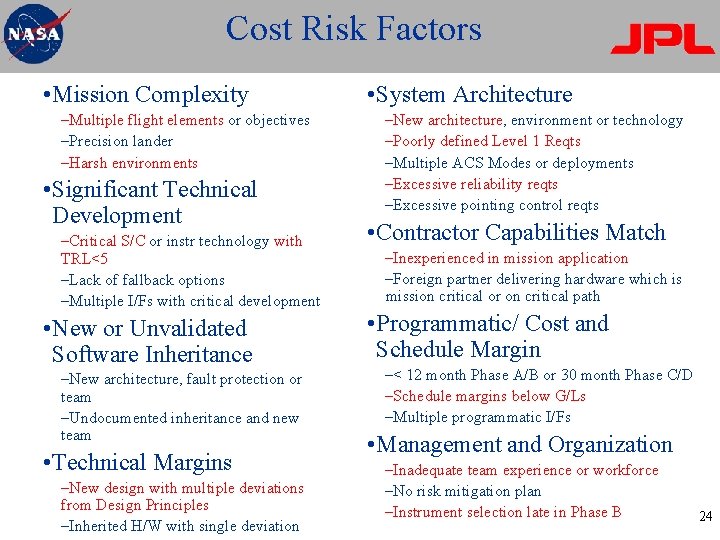 NASA

Cost Risk Factors

JPL

•Mission Complexity
–Multiple flight elements or objectives
–Precision lander
–Harsh environments

•Significant Technical Development
–Critical S/C or instr technology with TRL<5
–Lack of fallback options
–Multiple I/Fs with critical development

•New or Unvalidated Software Inheritance
–New architecture, fault protection or team
–Undocumented inheritance and new team

•Technical Margins
–New design with multiple deviations from Design Principles
–Inherited H/W with single deviation

•System Architecture
–New architecture, environment or technology
–Poorly defined Level 1 Reqts
–Multiple ACS Modes or deployments
–Excessive reliability reqts
–Excessive pointing control reqts

•Contractor Capabilities Match
–Inexperienced in mission application
–Foreign partner delivering hardware which is mission critical or on critical path

•Programmatic/ Cost and Schedule Margin
–< 12 month Phase A/B or 30 month Phase C/D
–Schedule margins below G/Ls
–Multiple programmatic I/Fs

•Management and Organization
–Inadequate team experience or workforce
–No risk mitigation plan
–Instrument selection late in Phase B

24